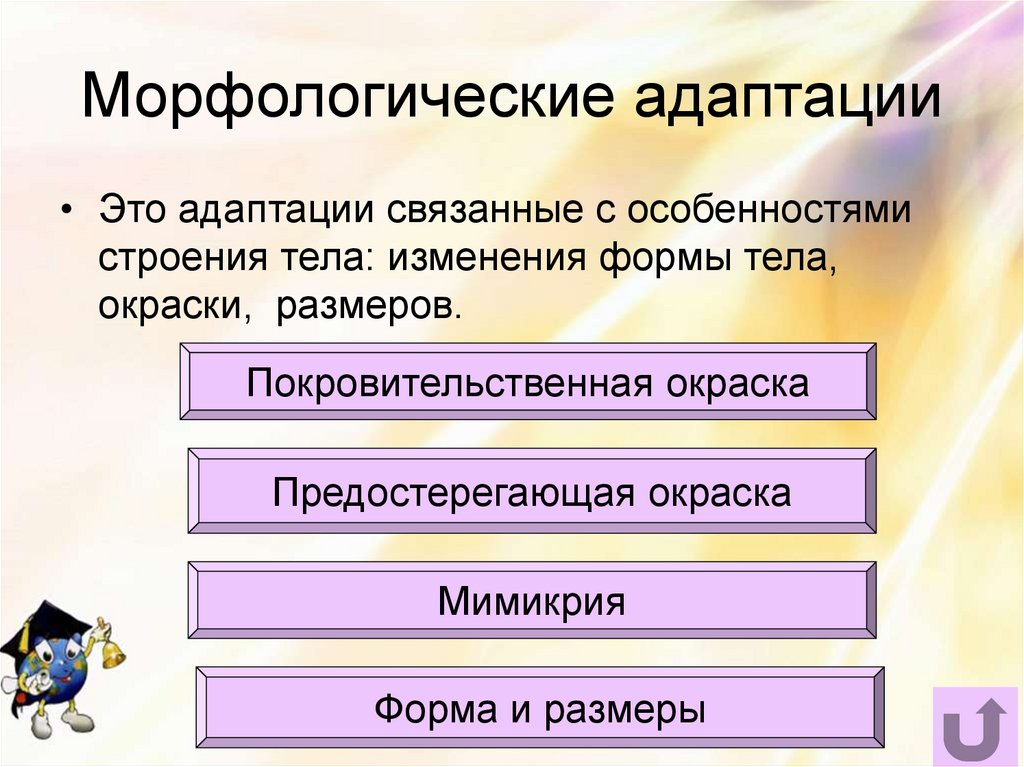 Морфологические адаптации

• Это адаптации связанные с особенностями строения тела: изменения формы тела, окраски, размеров.

Покровительственная окраска

Предостерегающая окраска

Мимикрия

Форма и размеры